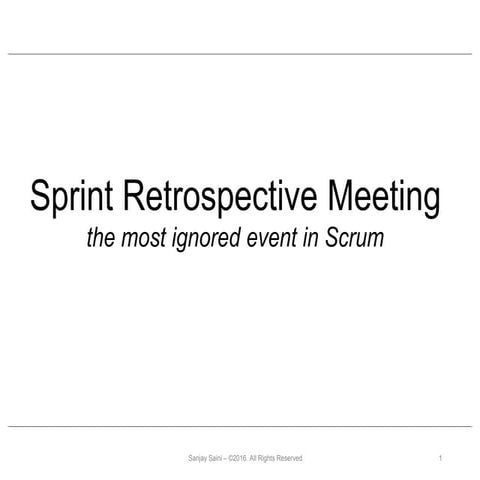 Sprint Retrospective Meeting
the most ignored event in Scrum

Sanjay Saini – ©2016. All Rights Reserved

1